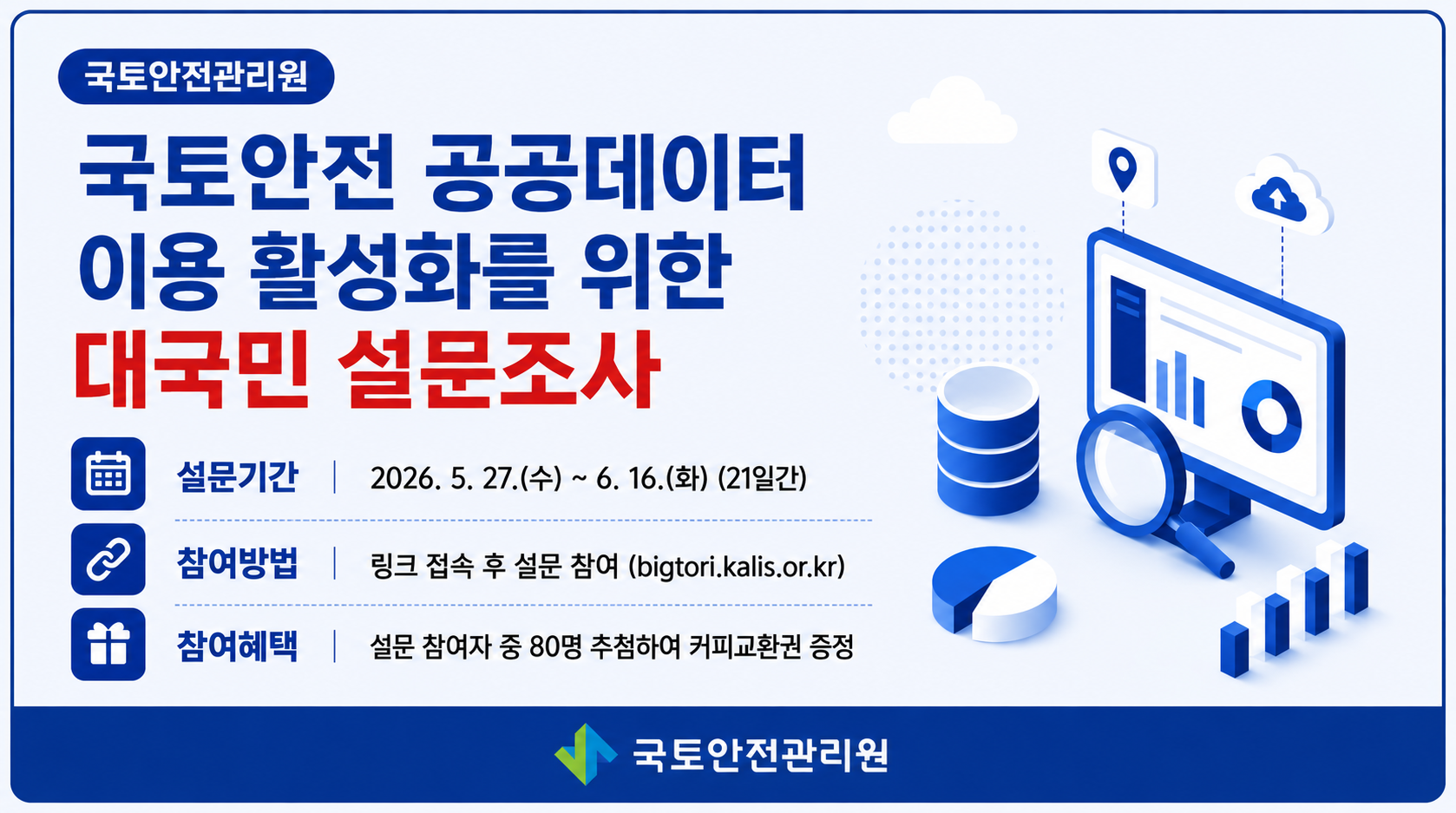 국토안전관리원

국토안전 공공데이터 이용 활성화를 위한 대국민 설문조사

설문기간 | 2026. 5. 27.(수) ~ 6. 16.(화) (21일간)

참여방법 | 링크 접속 후 설문 참여 (bigtori.kalis.or.kr)

참여혜택 | 설문 참여자 중 80명 추첨하여 커피교환권 증정

국토안전관리원